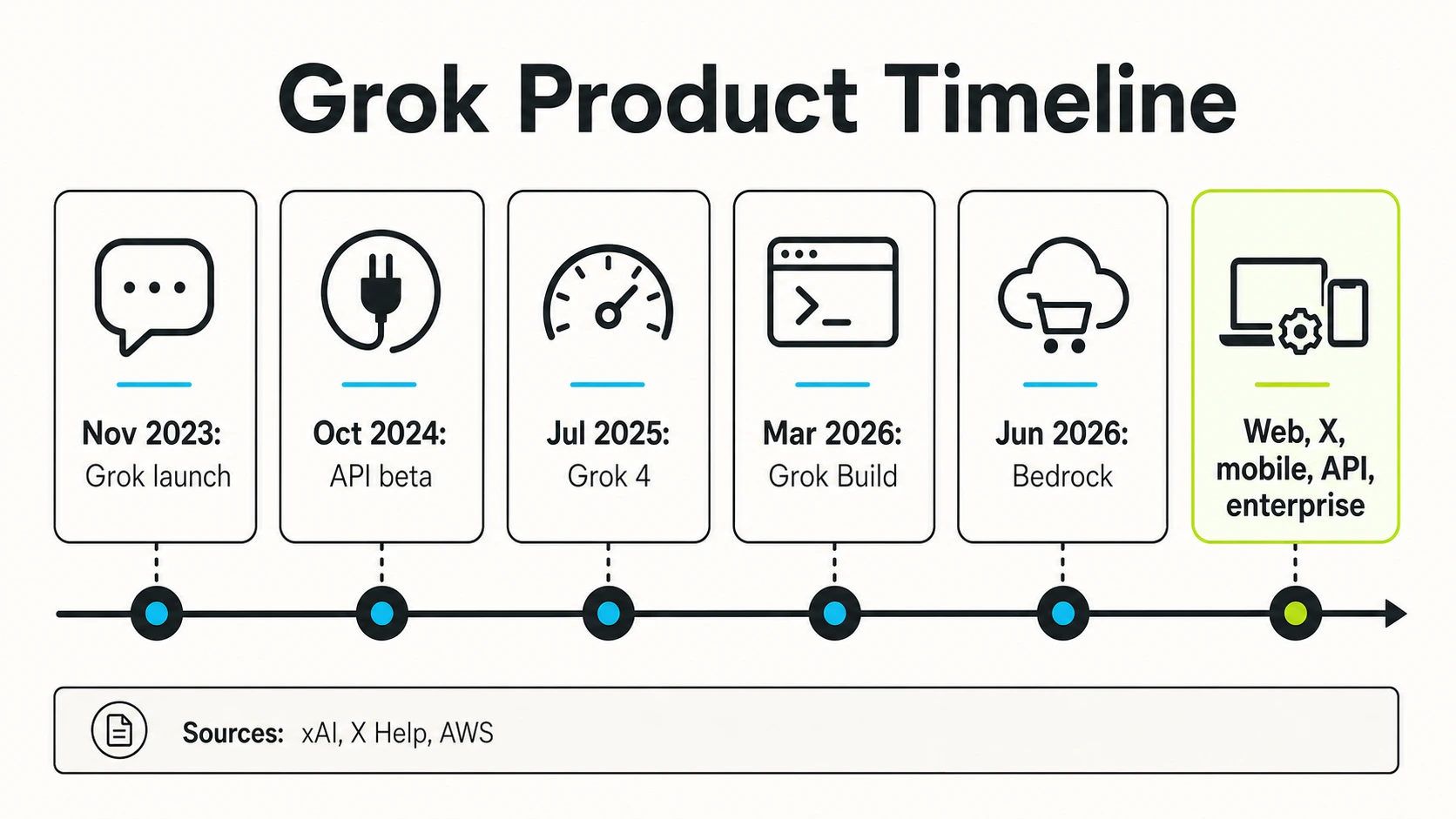 Grok Product Timeline

Nov 2023:
Grok launch

Oct 2024:
API beta

Jul 2025:
Grok 4

Mar 2026:
Grok Build

Jun 2026:
Bedrock

Web, X, mobile, API, enterprise

Sources: xAI, X Help, AWS